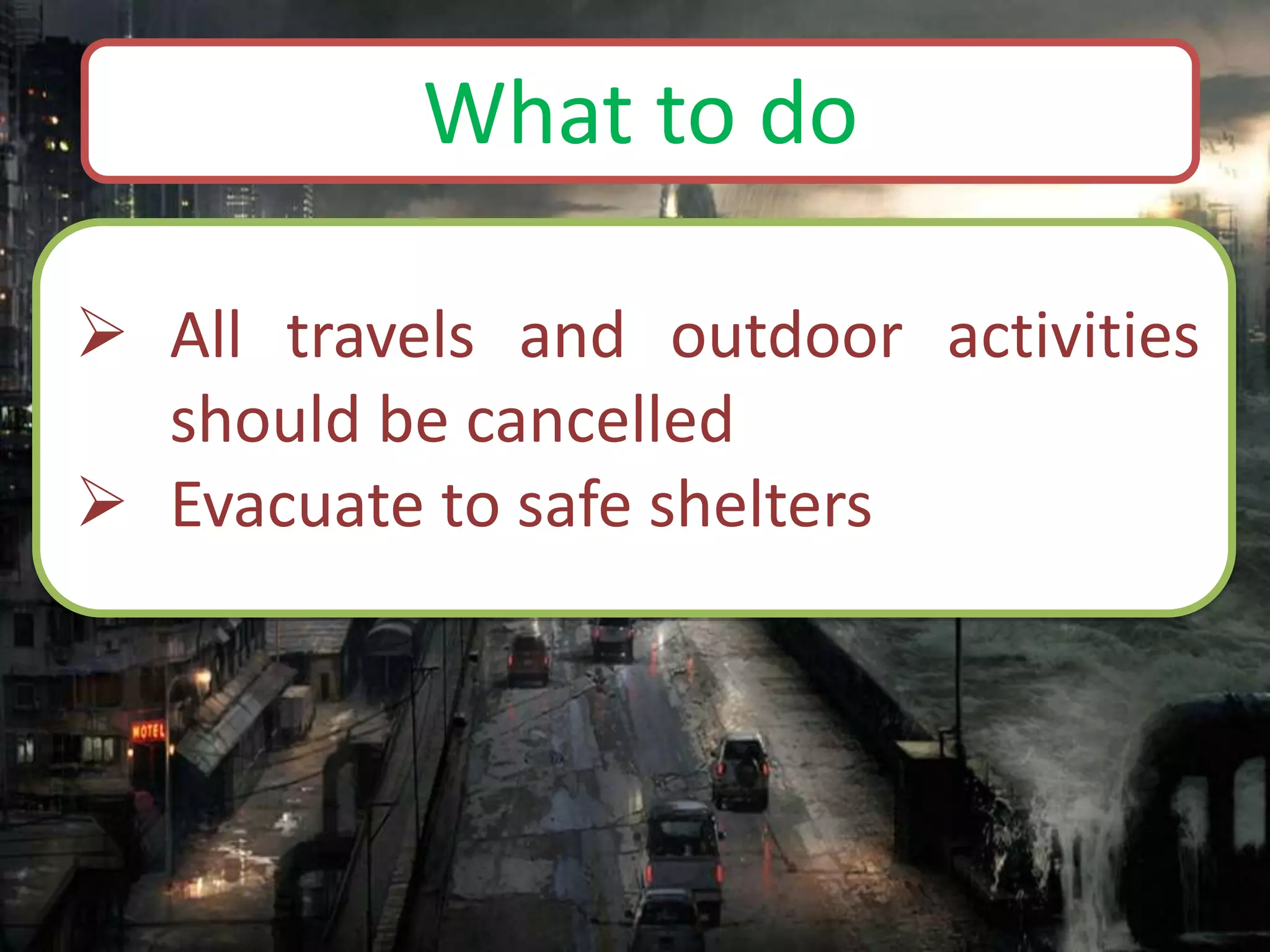 What to do

➢ All travels and outdoor activities should be cancelled
➢ Evacuate to safe shelters

MOTEL